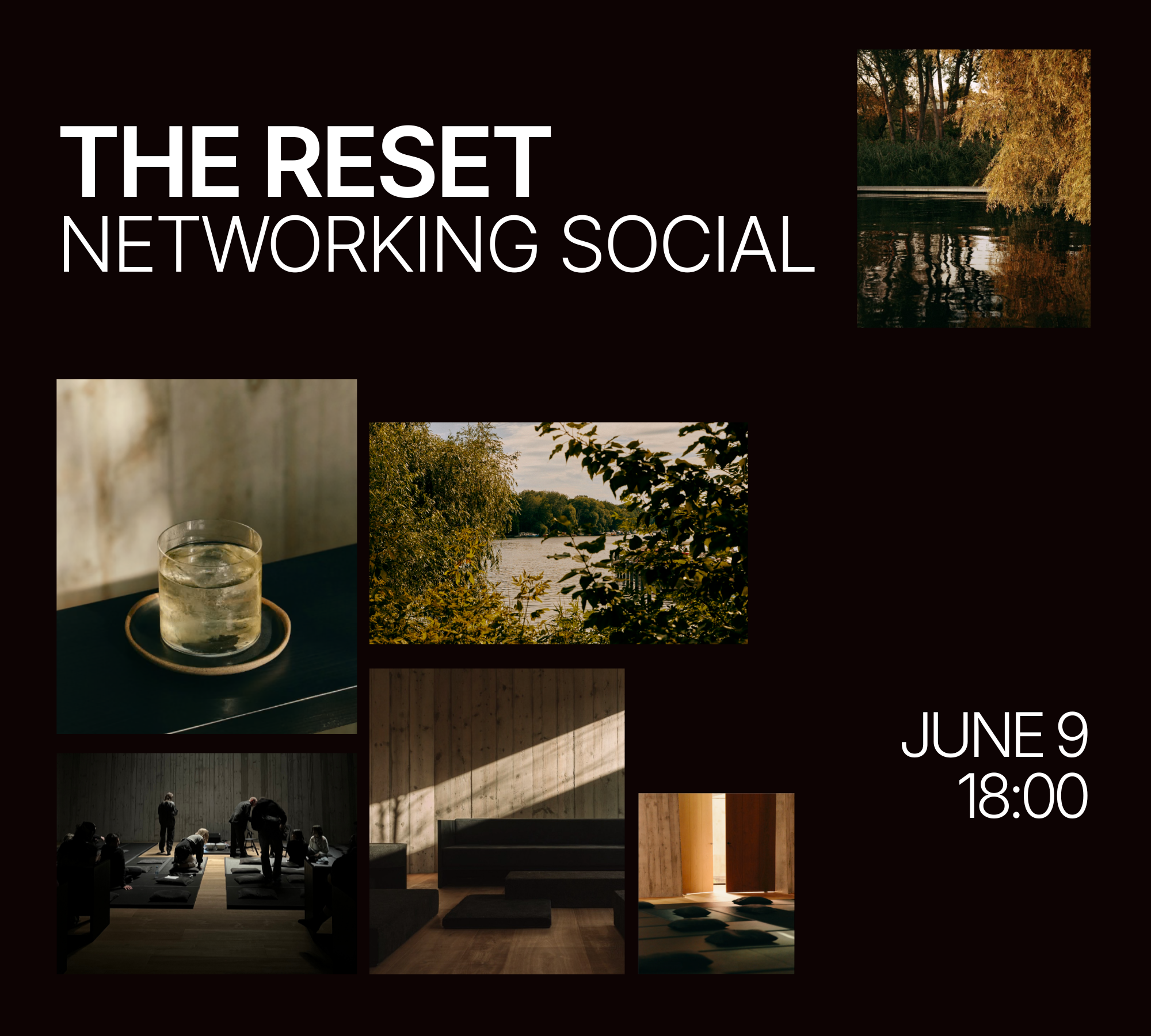 THE RESET
NETWORKING SOCIAL

JUNE 9
18:00